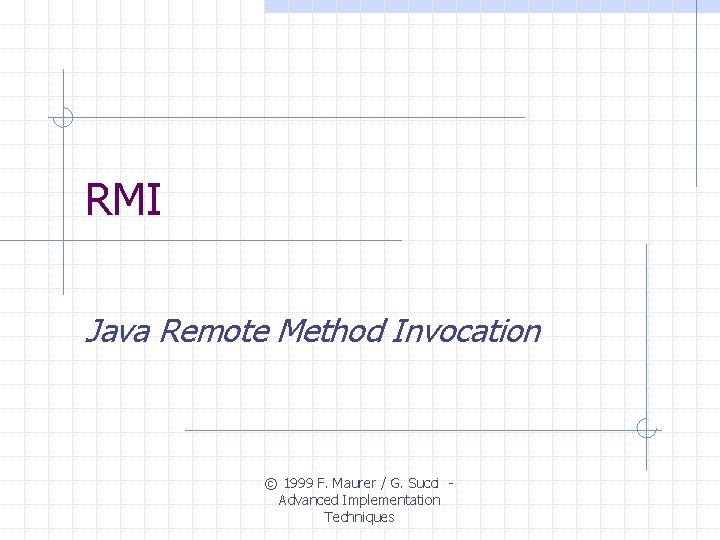 RMI

Java Remote Method Invocation

© 1999 F. Maurer / G. Succi - Advanced Implementation Techniques